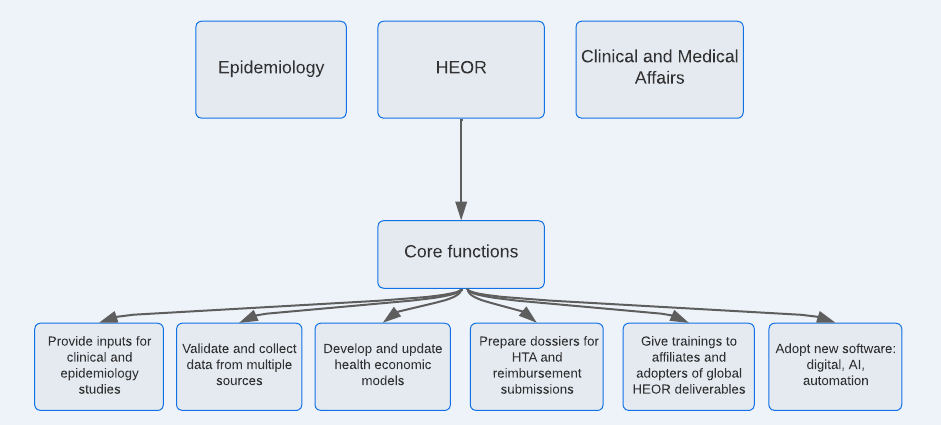 Epidemiology

HEOR

Clinical and Medical Affairs

Core functions

Provide inputs for clinical and epidemiology studies

Validate and collect data from multiple sources

Develop and update health economic models

Prepare dossiers for HTA and reimbursement submissions

Give trainings to affiliates and adopters of global HEOR deliverables

Adopt new software: digital, AI, automation